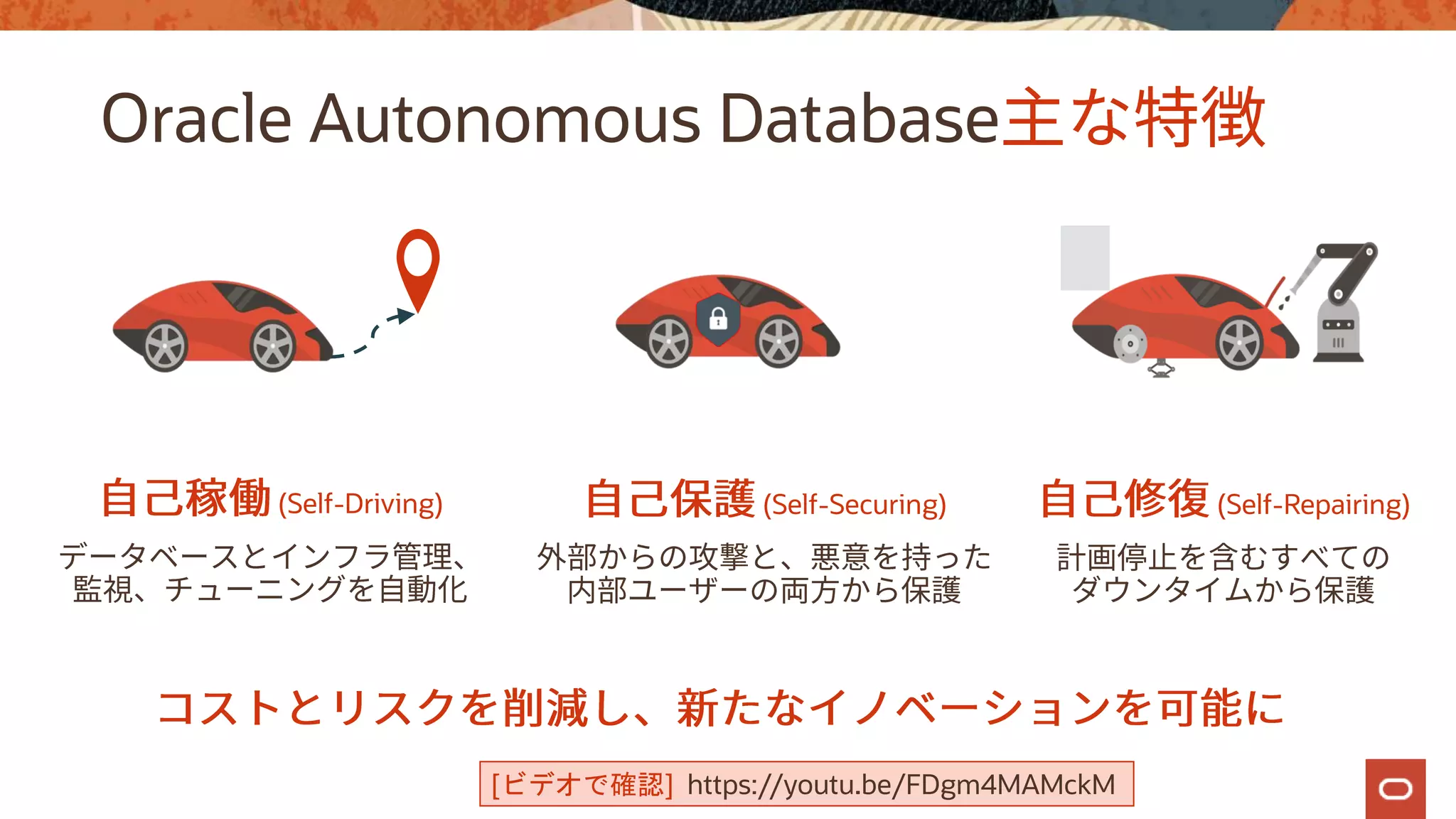 Oracle Autonomous Database主な特徴

自己稼働 (Self-Driving)
データベースとインフラ管理、監視、チューニングを自動化

自己保護 (Self-Securing)
外部からの攻撃と、悪意を持った内部ユーザーの両方から保護

自己修復 (Self-Repairing)
計画停止を含むすべてのダウンタイムから保護

コストとリスクを削減し、新たなイノベーションを可能に

[ビデオで確認] https://youtu.be/FDgm4MAMckM